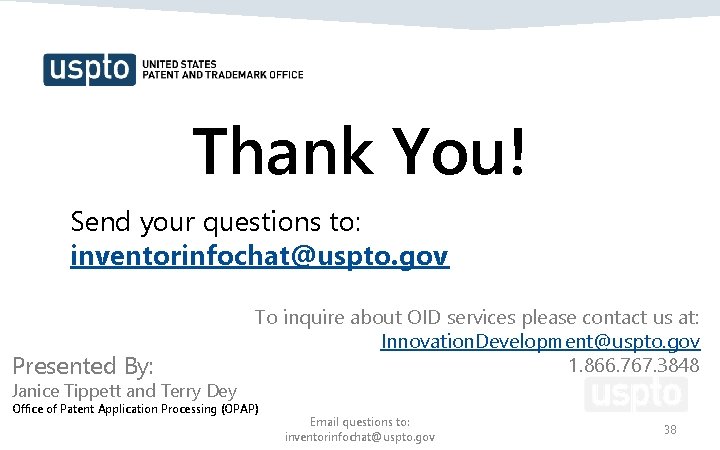 uspto UNITED STATES PATENT AND TRADEMARK OFFICE

Thank You!

Send your questions to:
inventorinfochat@uspto.gov

To inquire about OID services please contact us at:
InnovationDevelopment@uspto.gov
1.866.767.3848

Presented By:
Janice Tippett and Terry Dey
Office of Patent Application Processing (OPAP)

uspto

Email questions to:
inventorinfochat@uspto.gov

38